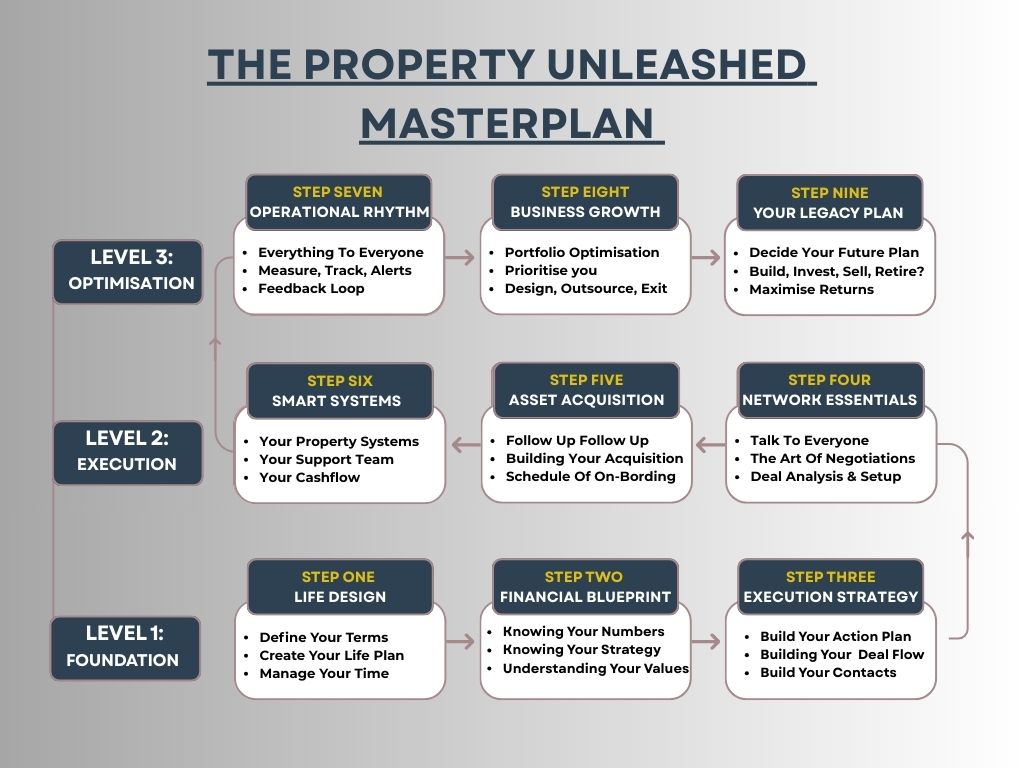 THE PROPERTY UNLEASHED MASTERPLAN

LEVEL 3: OPTIMISATION

STEP SEVEN
OPERATIONAL RHYTHM
- Everything To Everyone
- Measure, Track, Alerts
- Feedback Loop

STEP EIGHT
BUSINESS GROWTH
- Portfolio Optimisation
- Prioritise you
- Design, Outsource, Exit

STEP NINE
YOUR LEGACY PLAN
- Decide Your Future Plan
- Build, Invest, Sell, Retire?
- Maximise Returns

LEVEL 2: EXECUTION

STEP SIX
SMART SYSTEMS
- Your Property Systems
- Your Support Team
- Your Cashflow

STEP FIVE
ASSET ACQUISITION
- Follow Up Follow Up
- Building Your Acquisition
- Schedule Of On-Bording

STEP FOUR
NETWORK ESSENTIALS
- Talk To Everyone
- The Art Of Negotiations
- Deal Analysis & Setup

LEVEL 1: FOUNDATION

STEP ONE
LIFE DESIGN
- Define Your Terms
- Create Your Life Plan
- Manage Your Time

STEP TWO
FINANCIAL BLUEPRINT
- Knowing Your Numbers
- Knowing Your Strategy
- Understanding Your Values

STEP THREE
EXECUTION STRATEGY
- Build Your Action Plan
- Building Your Deal Flow
- Build Your Contacts